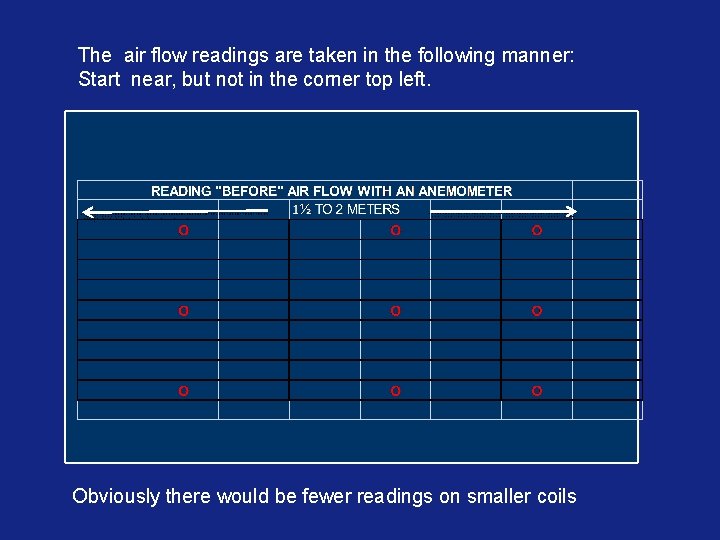 The air flow readings are taken in the following manner:
Start near, but not in the corner top left.

READING "BEFORE" AIR FLOW WITH AN ANEMOMETER

1½ TO 2 METERS

O O O

O O O

O O O

Obviously there would be fewer readings on smaller coils